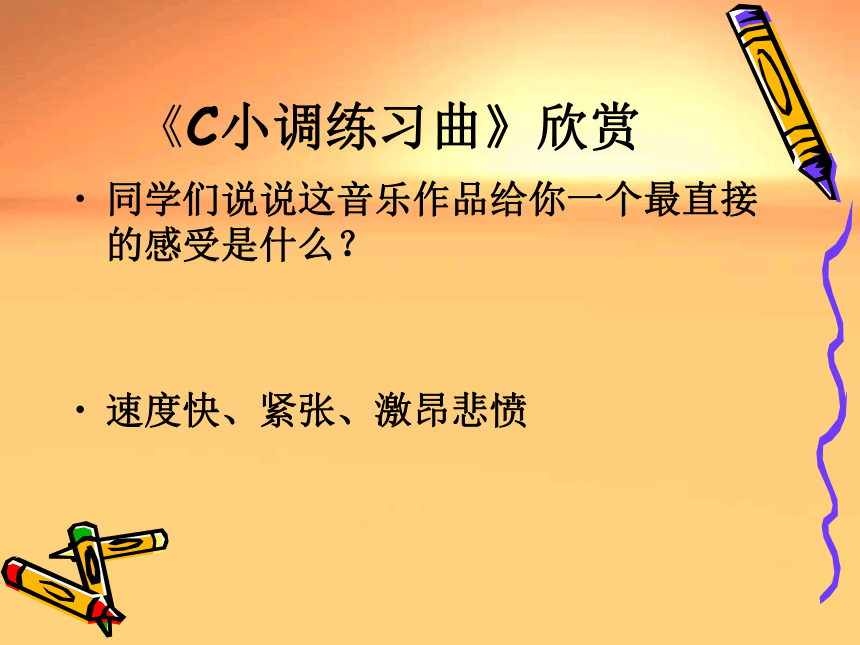 《C小调练习曲》欣赏

• 同学们说说这音乐作品给你一个最直接的感受是什么？

• 速度快、紧张、激昂悲愤